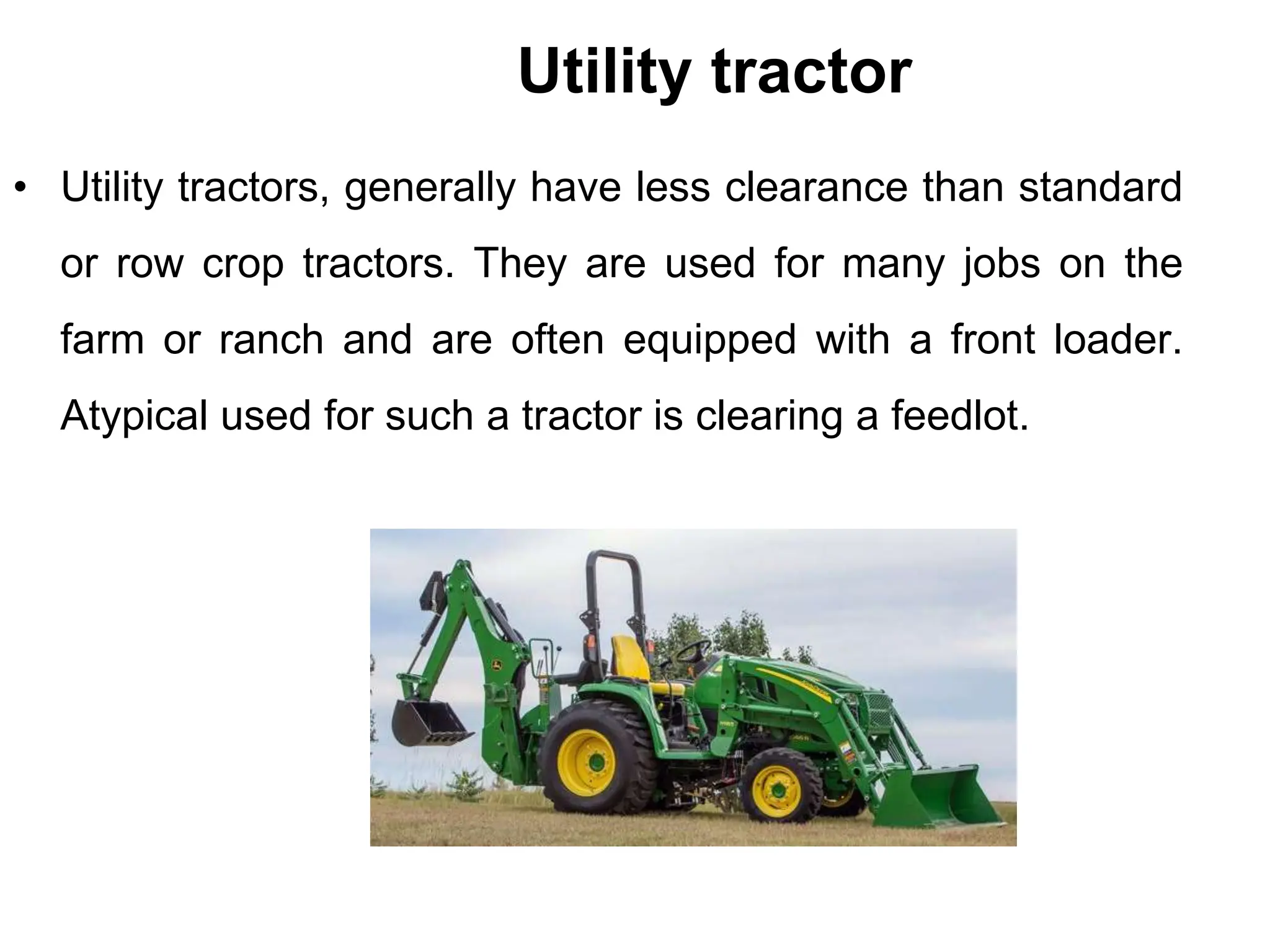 Utility tractor

• Utility tractors, generally have less clearance than standard or row crop tractors. They are used for many jobs on the farm or ranch and are often equipped with a front loader. Atypical used for such a tractor is clearing a feedlot.